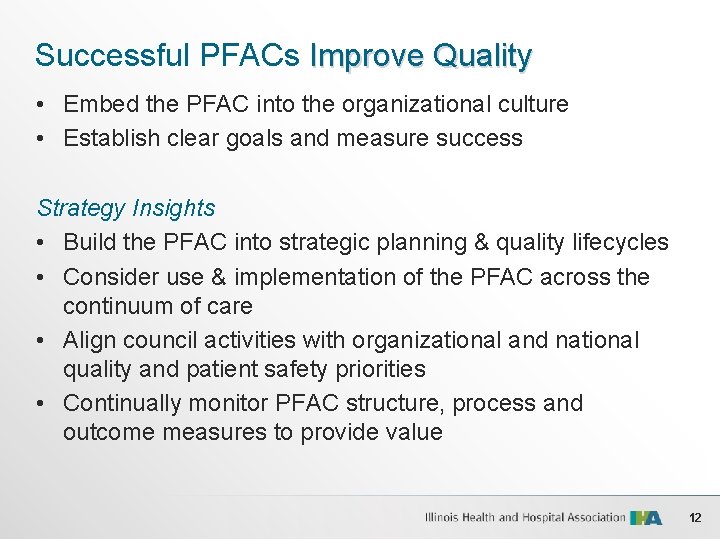 Successful PFACs Improve Quality

• Embed the PFAC into the organizational culture
• Establish clear goals and measure success

Strategy Insights
• Build the PFAC into strategic planning & quality lifecycles
• Consider use & implementation of the PFAC across the continuum of care
• Align council activities with organizational and national quality and patient safety priorities
• Continually monitor PFAC structure, process and outcome measures to provide value

Illinois Health and Hospital Association IHA

12